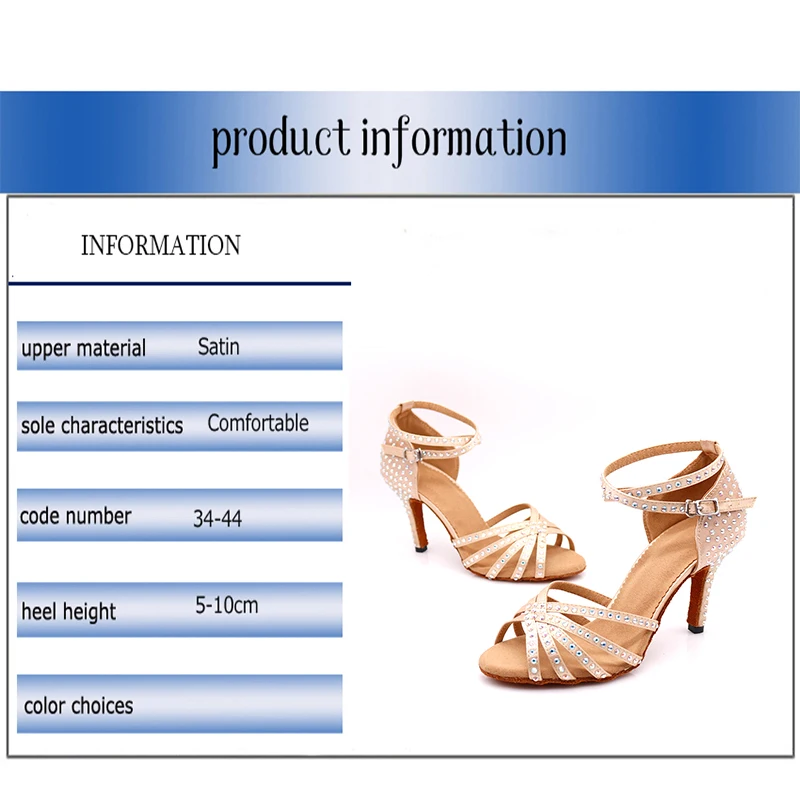 product information

INFORMATION

upper material Satin

sole characteristics Comfortable

code number 34-44

heel height 5-10cm

color choices